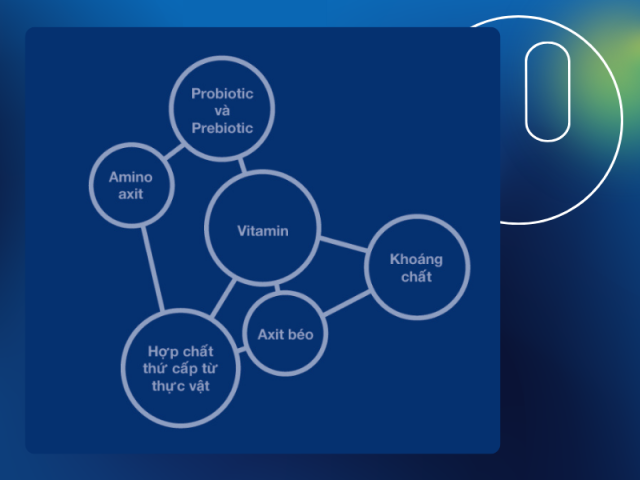 Probiotic và Prebiotic

Amino axit

Vitamin

Khoáng chất

Axit béo

Hợp chất thứ cấp từ thực vật